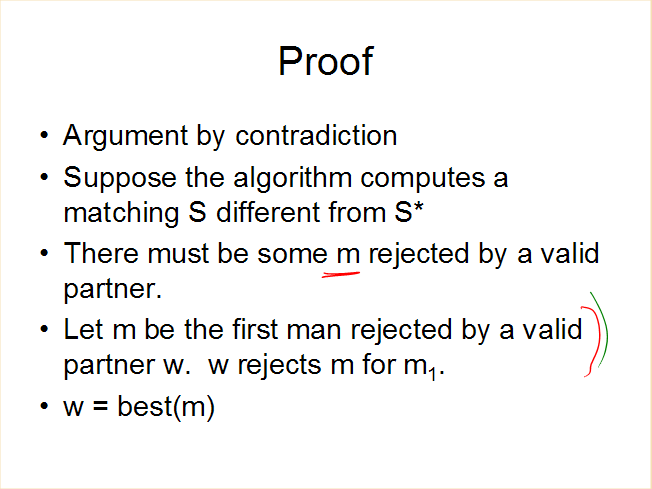 Proof

• Argument by contradiction

• Suppose the algorithm computes a matching S different from S*

• There must be some m rejected by a valid partner.

• Let m be the first man rejected by a valid partner w. w rejects m for $m_1$.

• w = best(m)